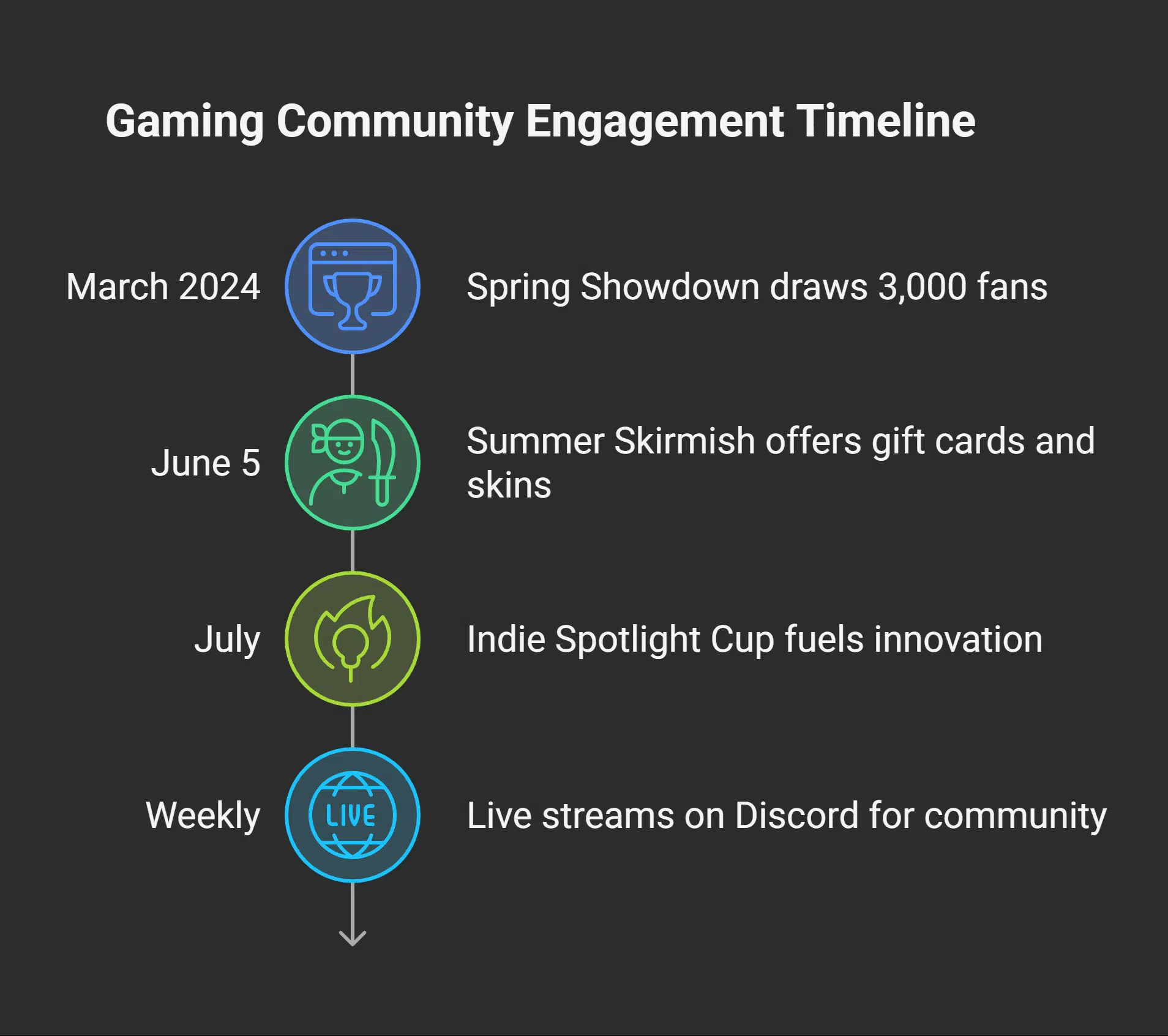 Gaming Community Engagement Timeline

March 2024

Spring Showdown draws 3,000 fans

June 5

Summer Skirmish offers gift cards and skins

July

Indie Spotlight Cup fuels innovation

Weekly

LIVE

Live streams on Discord for community